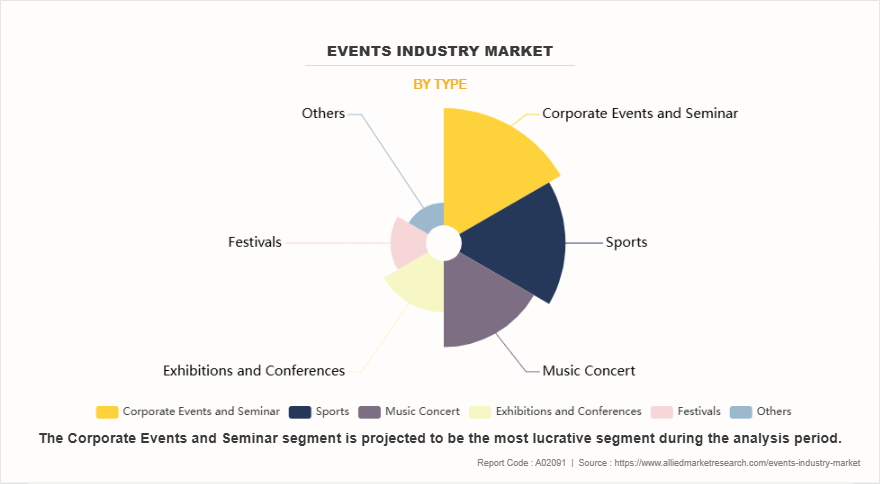 EVENTS INDUSTRY MARKET

BY TYPE

Others

Corporate Events and Seminar

Festivals

Sports

Exhibitions and Conferences

Music Concert

Corporate Events and Seminar Sports Music Concert Exhibitions and Conferences Festivals Others

The Corporate Events and Seminar segment is projected to be the most lucrative segment during the analysis period.

Report Code : A02091 | Source : https://www.alliedmarketresearch.com/events-industry-market